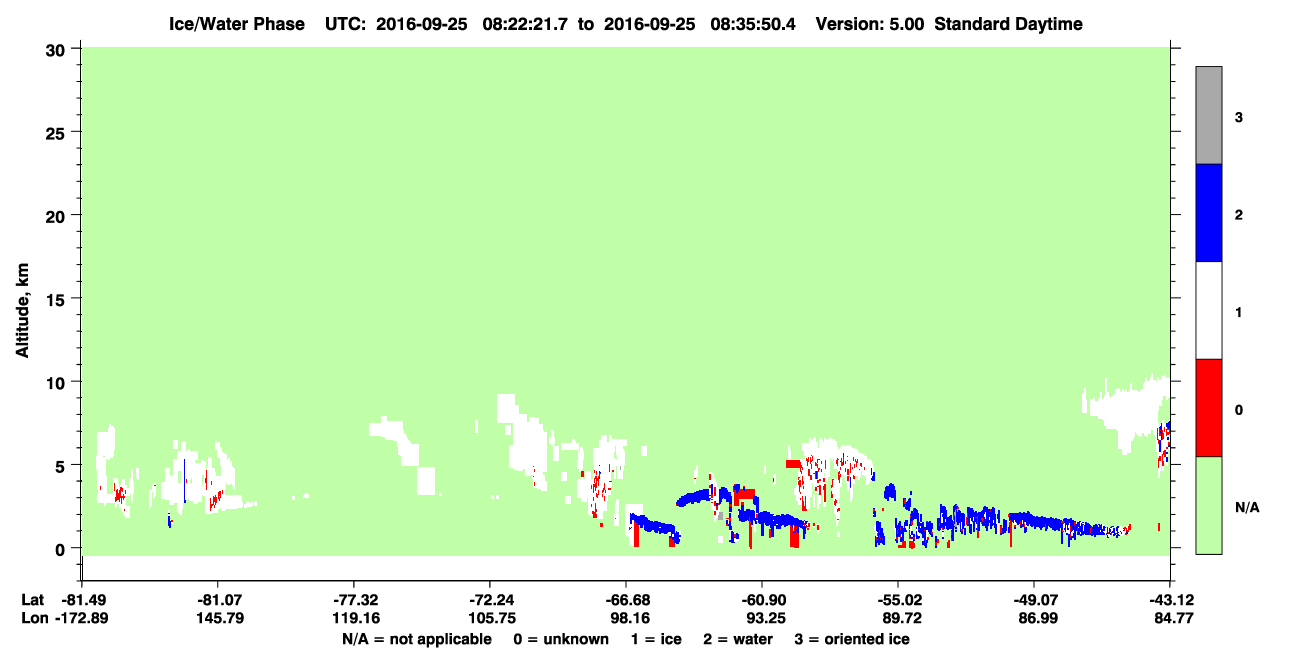 Ice/Water Phase UTC: 2016-09-25 08:22:21.7 to 2016-09-25 08:35:50.4 Version: 5.00 Standard Daytime

Altitude, km

30
25
20
15
10
5
0

3
2
1
0
N/A

| Lat | -81.49 | -81.07 | -77.32 | -72.24 | -66.68 | -60.90 | -55.02 | -49.07 | -43.12 |
|---|---|---|---|---|---|---|---|---|---|
| Lon | -172.89 | 145.79 | 119.16 | 105.75 | 98.16 | 93.25 | 89.72 | 86.99 | 84.77 |

N/A = not applicable 0 = unknown 1 = ice 2 = water 3 = oriented ice